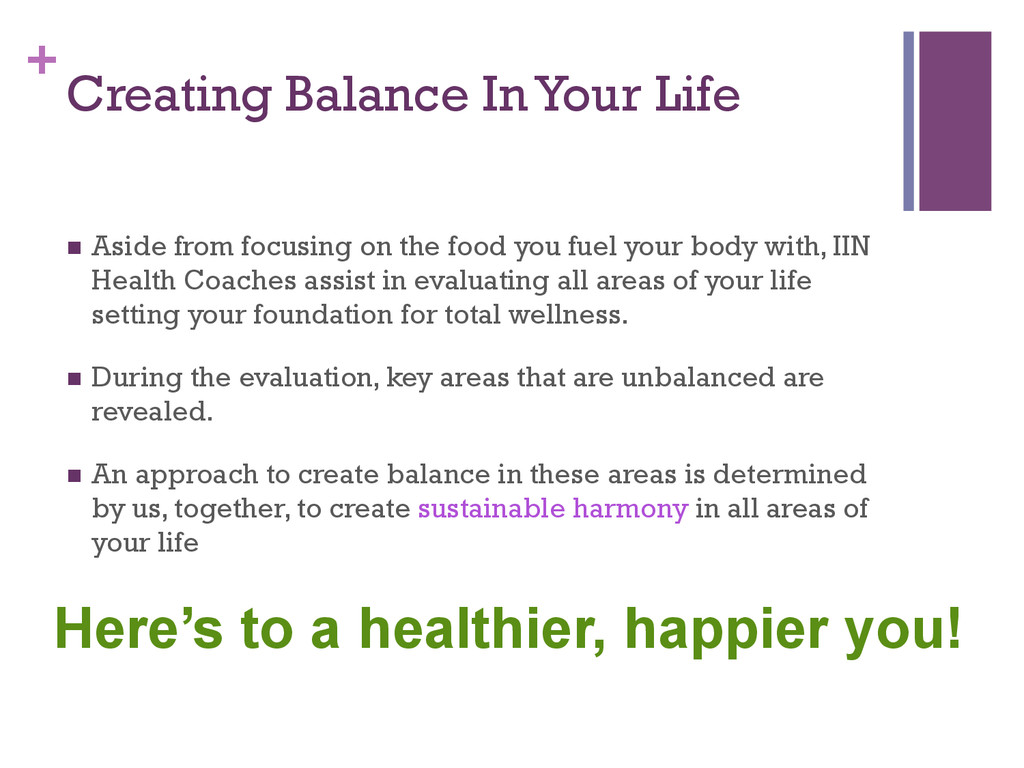 +
Creating Balance In Your Life

- Aside from focusing on the food you fuel your body with, IIN Health Coaches assist in evaluating all areas of your life setting your foundation for total wellness.
- During the evaluation, key areas that are unbalanced are revealed.
- An approach to create balance in these areas is determined by us, together, to create sustainable harmony in all areas of your life

Here's to a healthier, happier you!